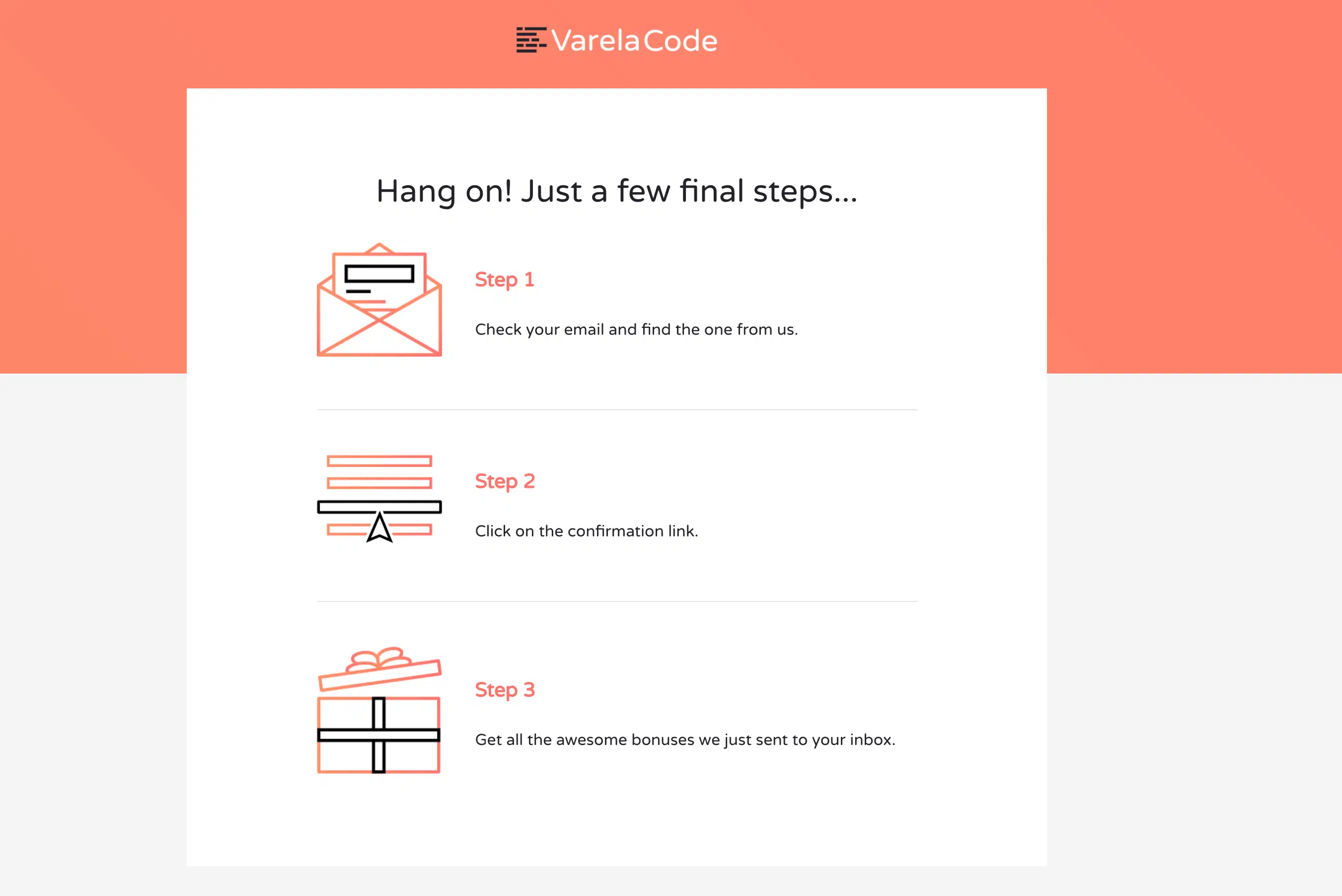 VarelaCode

Hang on! Just a few final steps...

Step 1

Check your email and find the one from us.

Step 2

Click on the confirmation link.

Step 3

Get all the awesome bonuses we just sent to your inbox.